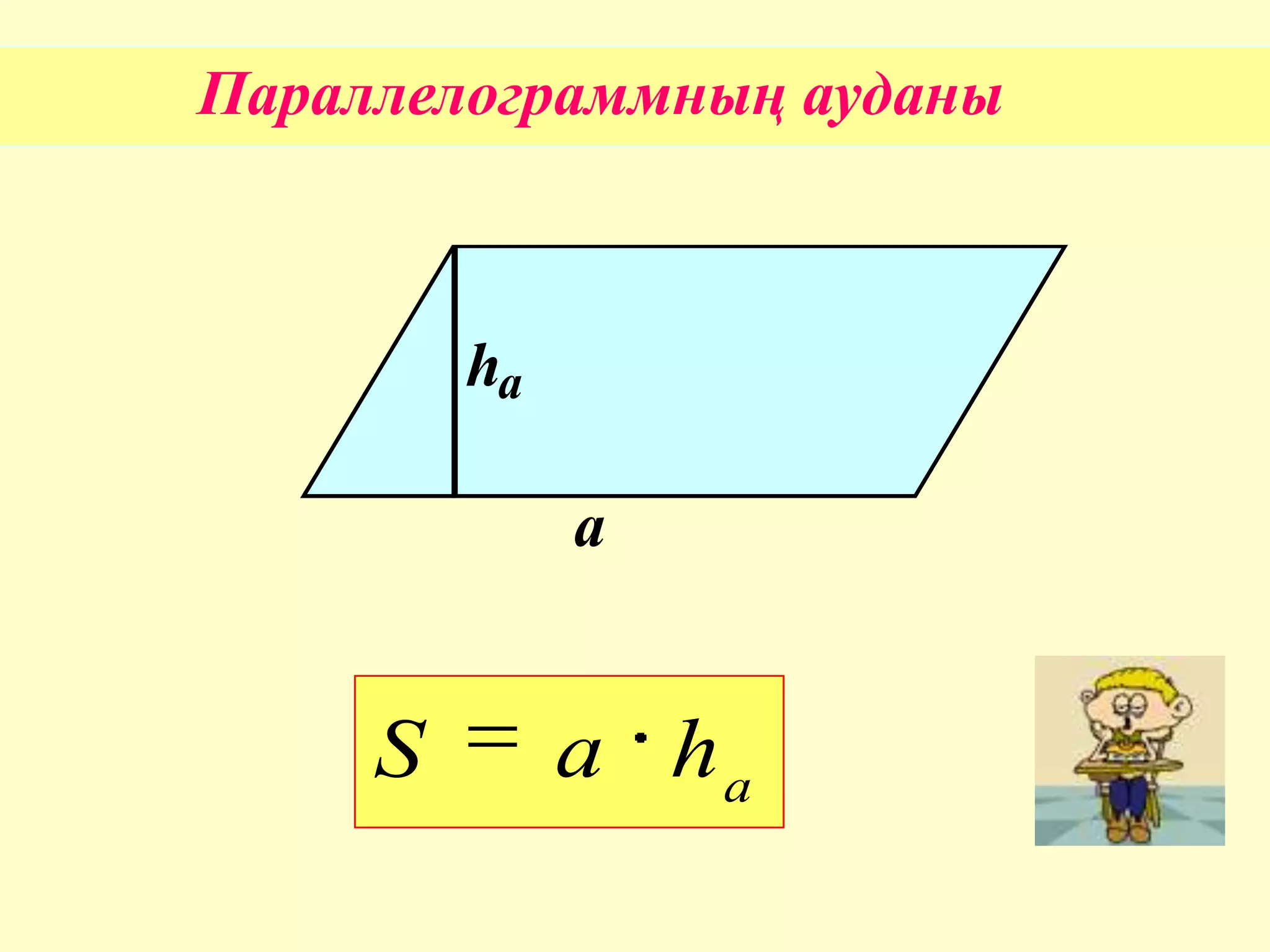 Параллелограммның ауданы

$h_a$

$a$

$S = a \cdot h_a$